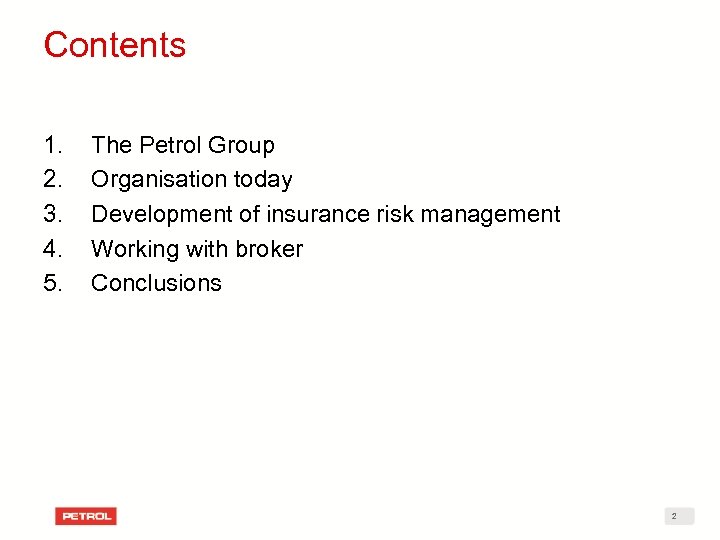 Contents

1. The Petrol Group
2. Organisation today
3. Development of insurance risk management
4. Working with broker
5. Conclusions

PETROL

2